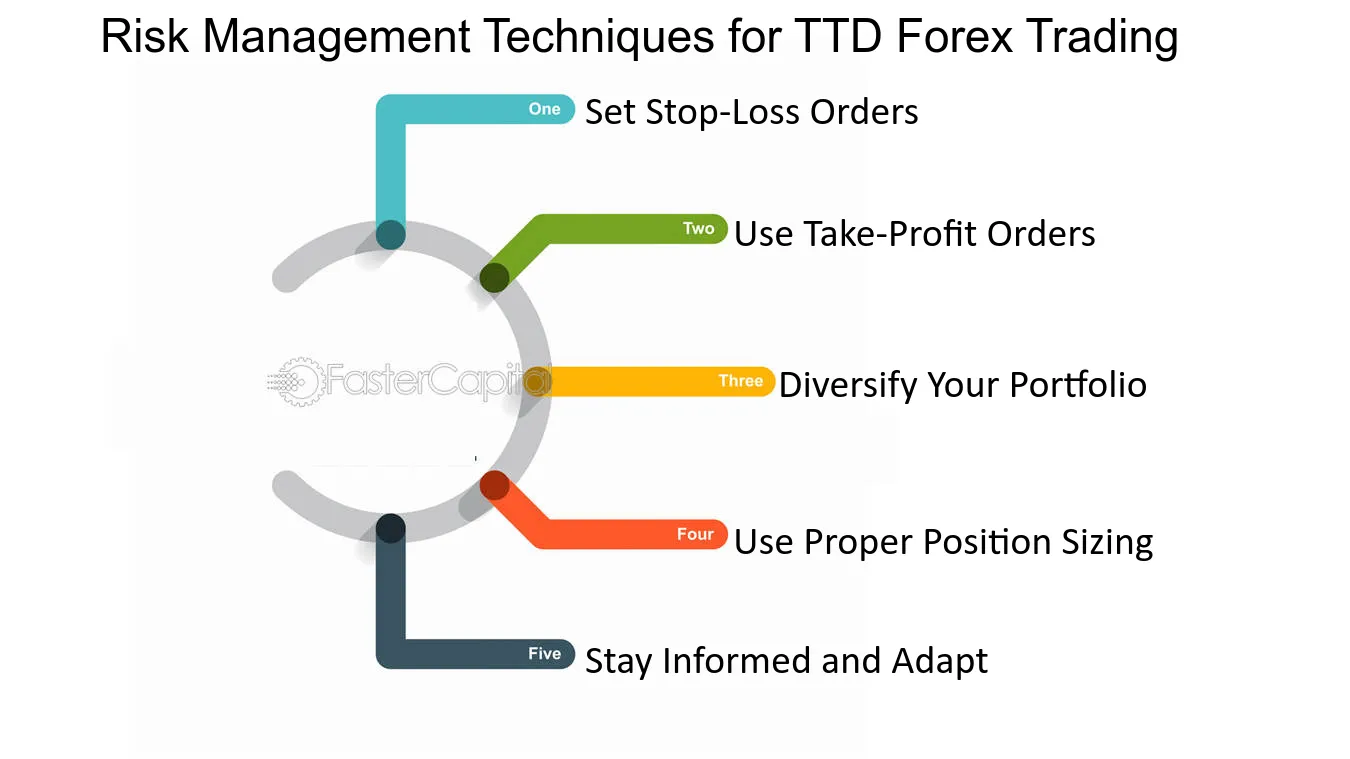 Risk Management Techniques for TTD Forex Trading

One Set Stop-Loss Orders

Two Use Take-Profit Orders

FasterCapital

Three Diversify Your Portfolio

Four Use Proper Position Sizing

Five Stay Informed and Adapt